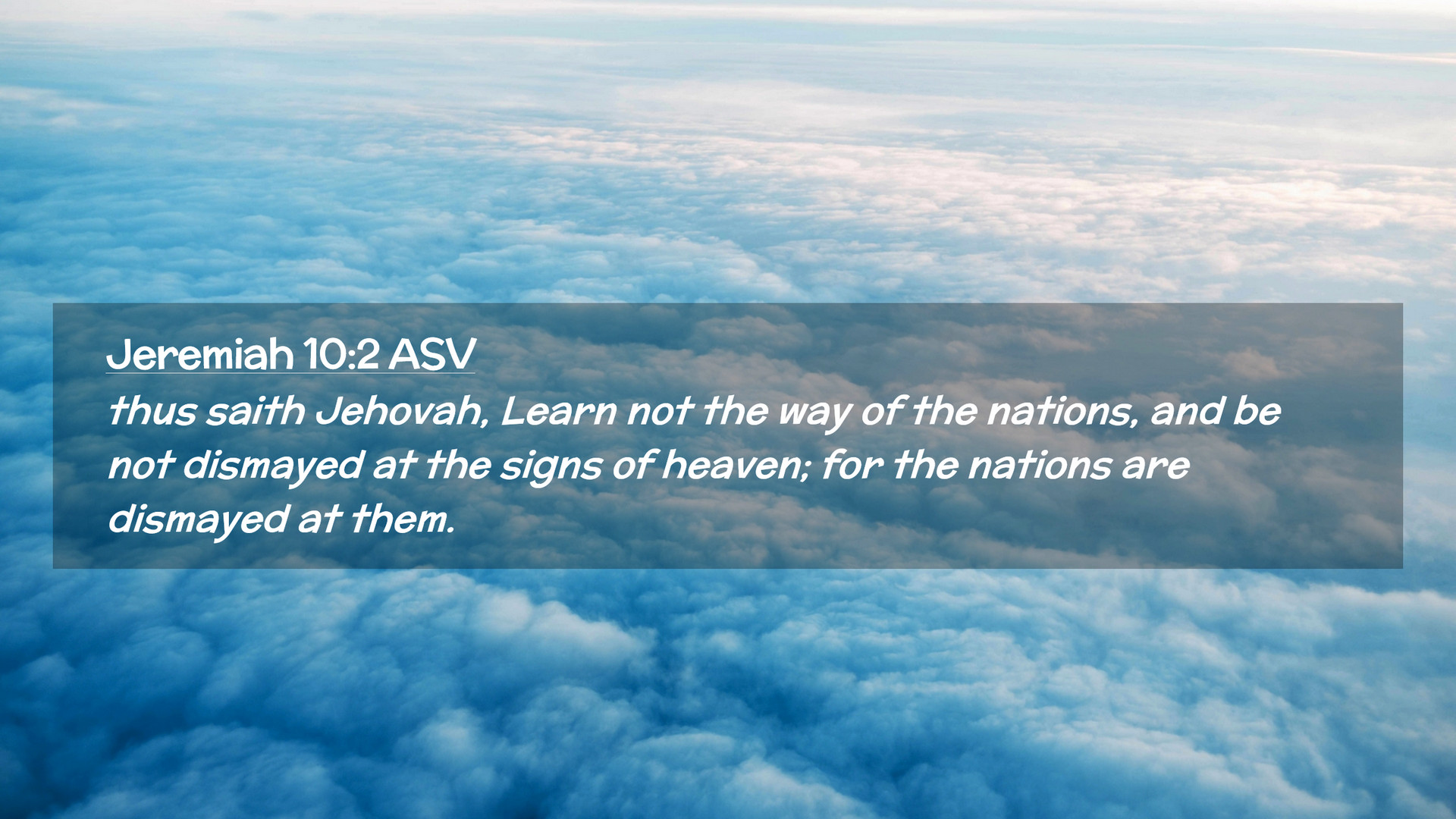 Jeremiah 10:2 ASV

thus saith Jehovah, Learn not the way of the nations, and be not dismayed at the signs of heaven; for the nations are dismayed at them.